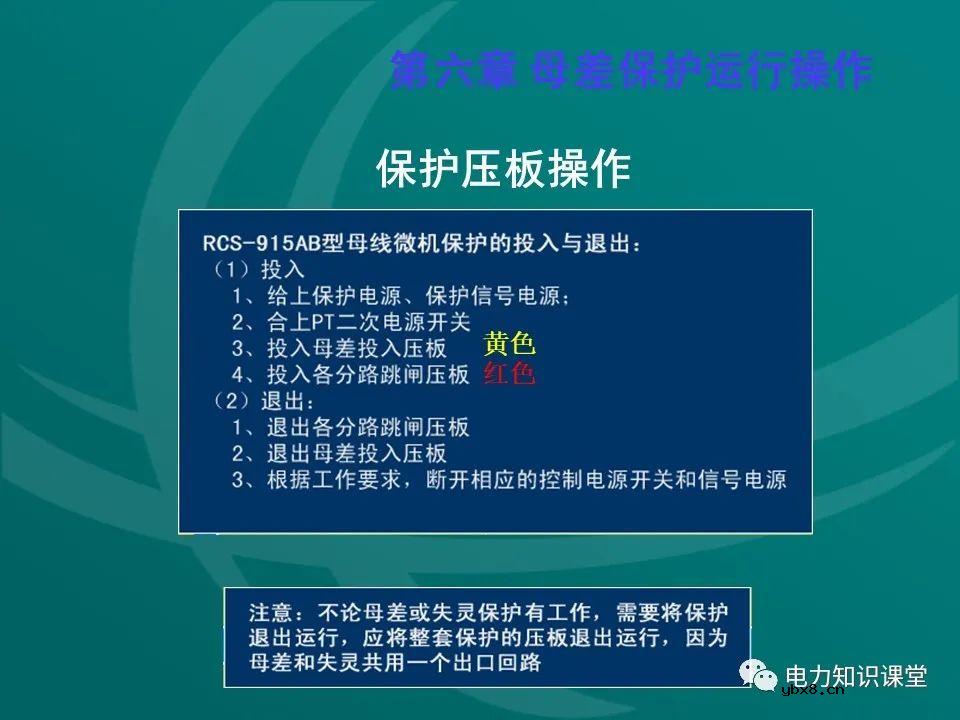 第六章 母差保护运行操作

保护压板操作

RCS-915AB型母线微机保护的投入与退出：
（1）投入
1、给上保护电源、保护信号电源；
2、合上PT二次电源开关
3、投入母差投入压板 黄色
4、投入各分路跳闸压板 红色
（2）退出：
1、退出各分路跳闸压板
2、退出母差投入压板
3、根据工作要求，断开相应的控制电源开关和信号电源

注意：不论母差或失灵保护有工作，需要将保护退出运行，应将整套保护的压板退出运行，因为母差和失灵共用一个出口回路

电力知识课堂
ybx8.cn